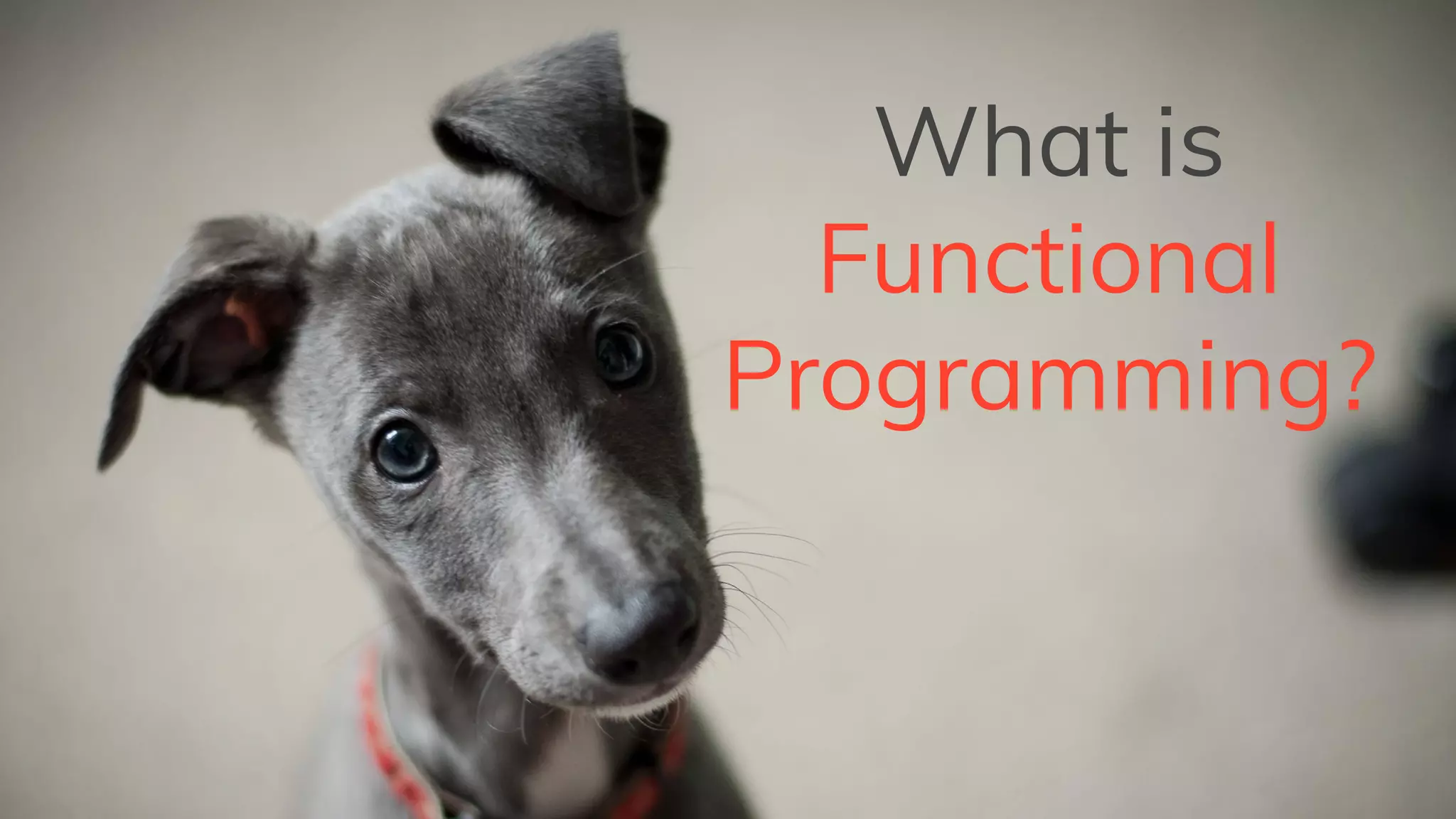 What is Functional Programming?